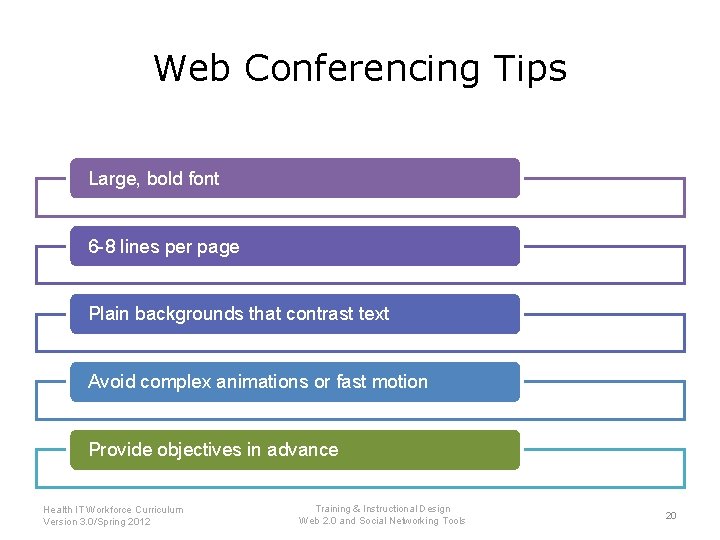 Web Conferencing Tips

Large, bold font

6-8 lines per page

Plain backgrounds that contrast text

Avoid complex animations or fast motion

Provide objectives in advance

Health IT Workforce Curriculum
Version 3.0/Spring 2012

Training & Instructional Design
Web 2.0 and Social Networking Tools

20